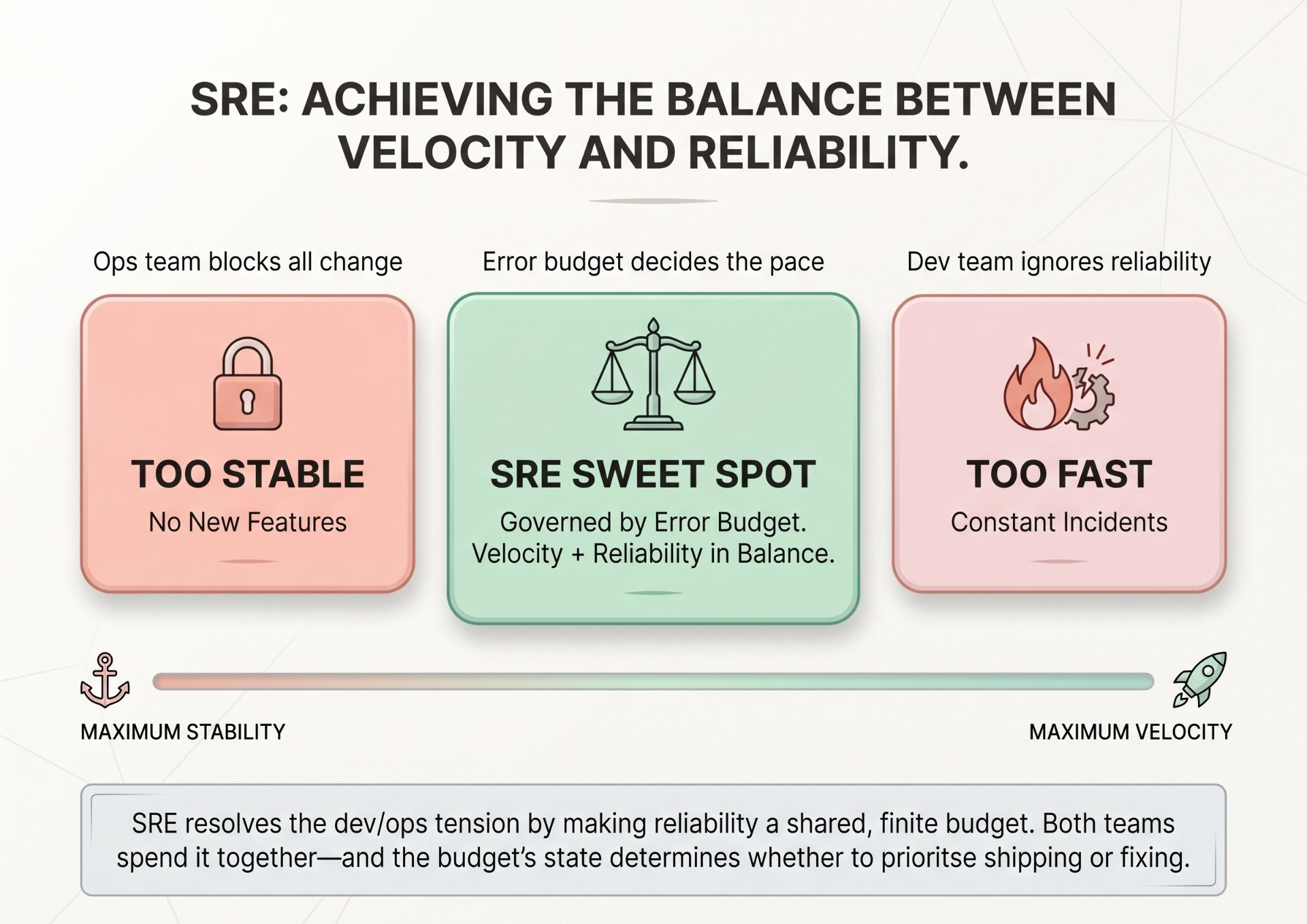 SRE: ACHIEVING THE BALANCE BETWEEN VELOCITY AND RELIABILITY.

Ops team blocks all change

TOO STABLE

No New Features

Error budget decides the pace

SRE SWEET SPOT

Governed by Error Budget. Velocity + Reliability in Balance.

Dev team ignores reliability

TOO FAST

Constant Incidents

MAXIMUM STABILITY

MAXIMUM VELOCITY

SRE resolves the dev/ops tension by making reliability a shared, finite budget. Both teams spend it together—and the budget's state determines whether to prioritse shipping or fixing.